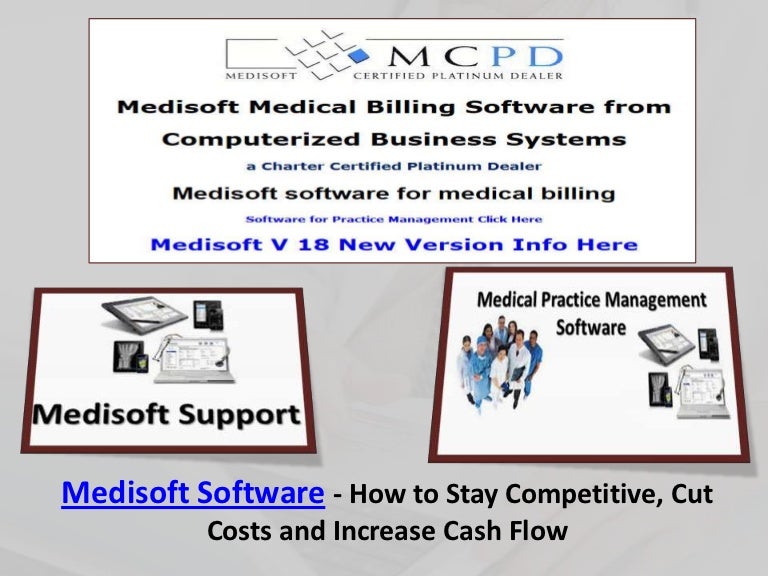 MCPD
MEDISOFT CERTIFIED PLATINUM DEALER

Medisoft Medical Billing Software from
Computerized Business Systems
a Charter Certified Platinum Dealer
Medisoft software for medical billing
Software for Practice Management Click Here
Medisoft V 18 New Version Info Here

Medisoft Support

Medical Practice Management Software

Medisoft Software - How to Stay Competitive, Cut Costs and Increase Cash Flow